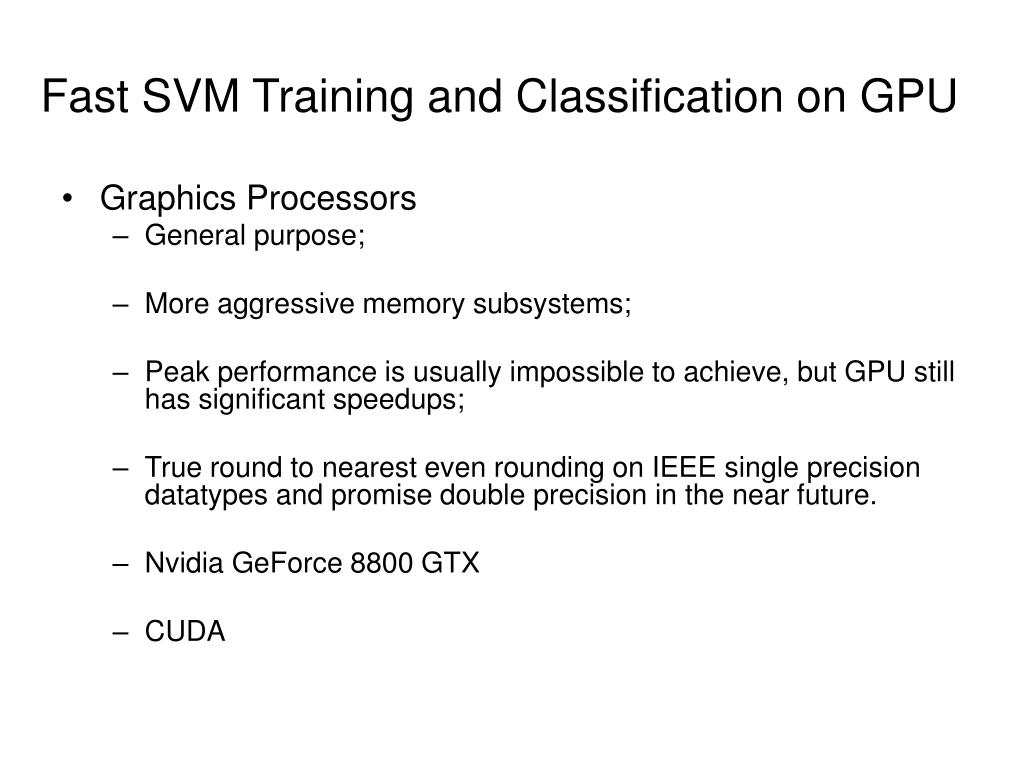 Fast SVM Training and Classification on GPU

• Graphics Processors
– General purpose;

– More aggressive memory subsystems;

– Peak performance is usually impossible to achieve, but GPU still has significant speedups;

– True round to nearest even rounding on IEEE single precision datatypes and promise double precision in the near future.

– Nvidia GeForce 8800 GTX

– CUDA